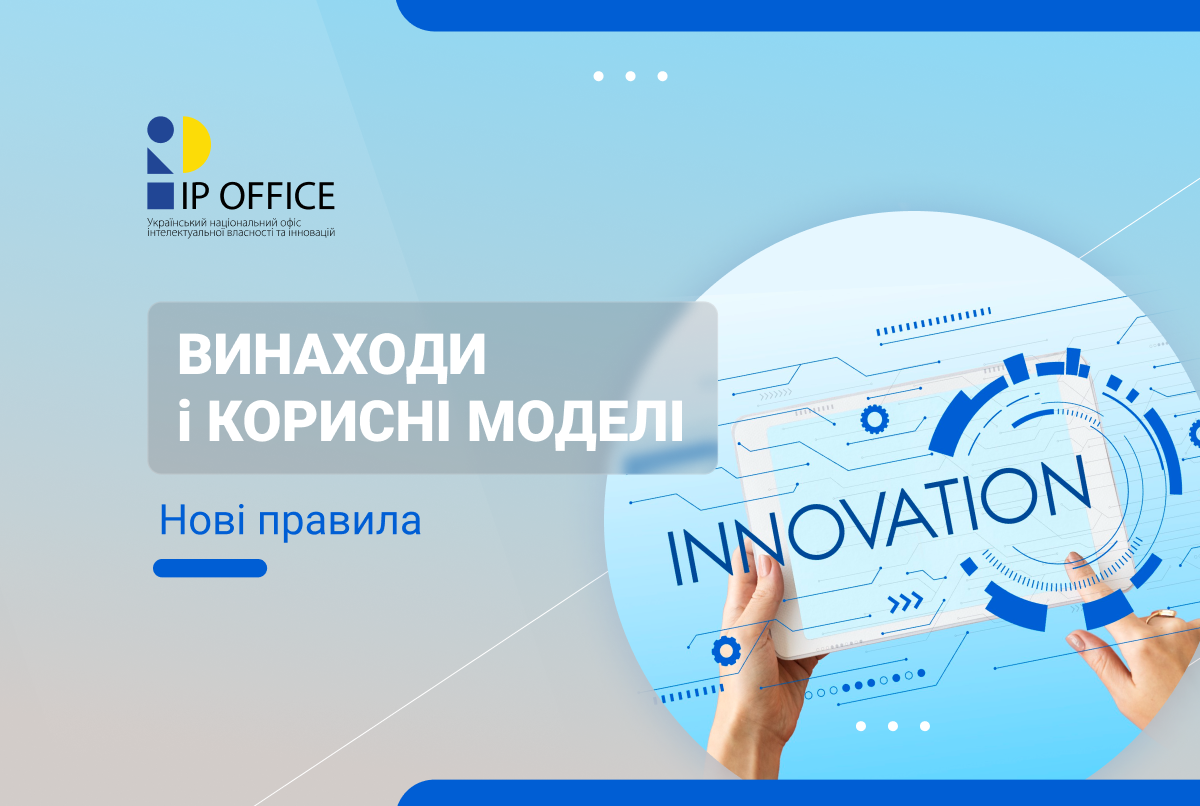 IP OFFICE
Український національний офіс інтелектуальної власності та інновацій

ВИНАХОДИ
і КОРИСНІ МОДЕЛІ

Нові правила

INNOVATION